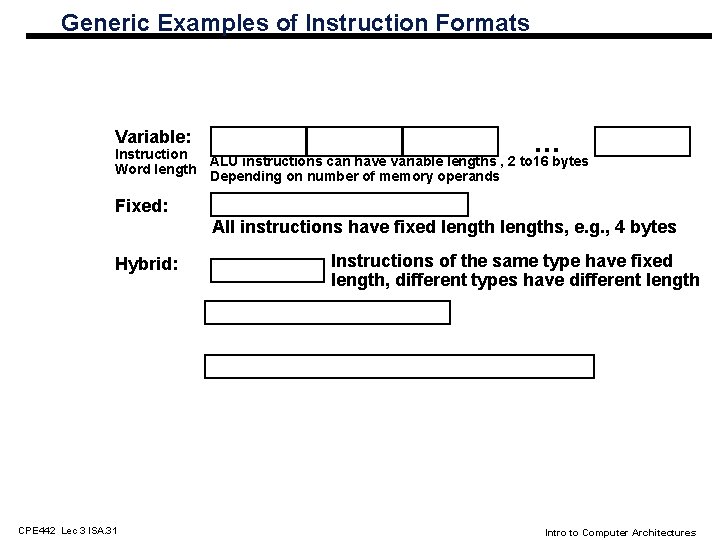 Generic Examples of Instruction Formats

Variable:
Instruction
Word length

...

ALU instructions can have variable lengths , 2 to16 bytes
Depending on number of memory operands

Fixed:

All instructions have fixed length lengths, e.g., 4 bytes

Hybrid:

Instructions of the same type have fixed length, different types have different length

CPE442 Lec 3 ISA.31

Intro to Computer Architectures